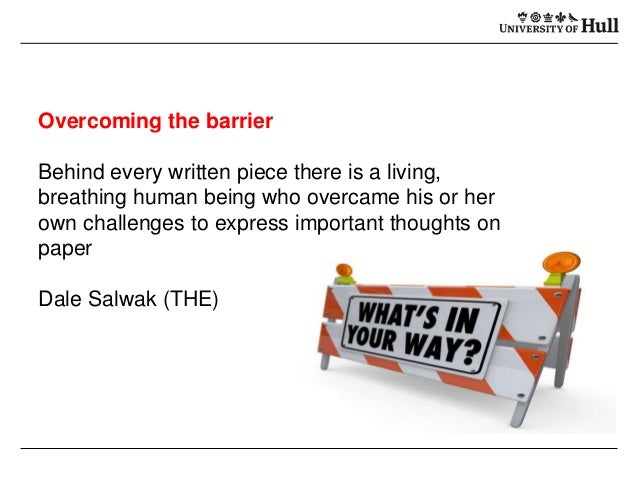 UNIVERSITY OF Hull

Overcoming the barrier

Behind every written piece there is a living, breathing human being who overcame his or her own challenges to express important thoughts on paper

Dale Salwak (THE)

WHAT'S IN YOUR WAY?